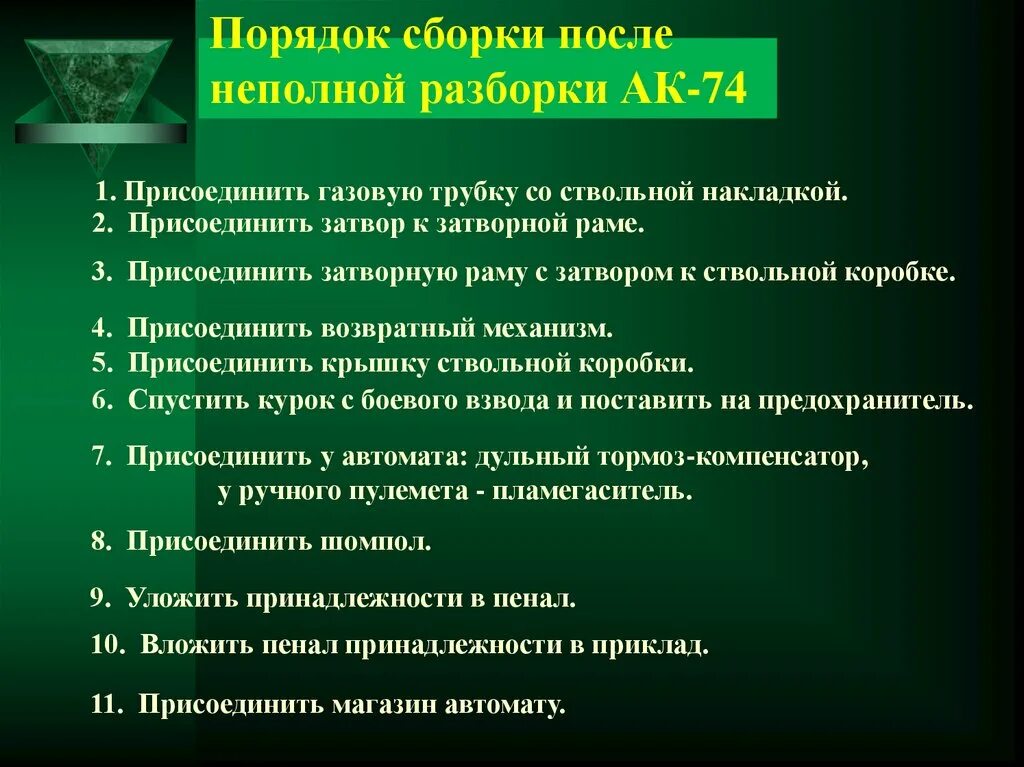 Порядок сборки после неполной разборки АК-74

1. Присоединить газовую трубку со ствольной накладкой.
2. Присоединить затвор к затворной раме.
3. Присоединить затворную раму с затвором к ствольной коробке.
4. Присоединить возвратный механизм.
5. Присоединить крышку ствольной коробки.
6. Спустить курок с боевого взвода и поставить на предохранитель.
7. Присоединить у автомата: дульный тормоз-компенсатор, у ручного пулемета - пламегаситель.
8. Присоединить шомпол.
9. Уложить принадлежности в пенал.
10. Вложить пенал принадлежности в приклад.
11. Присоединить магазин автомату.